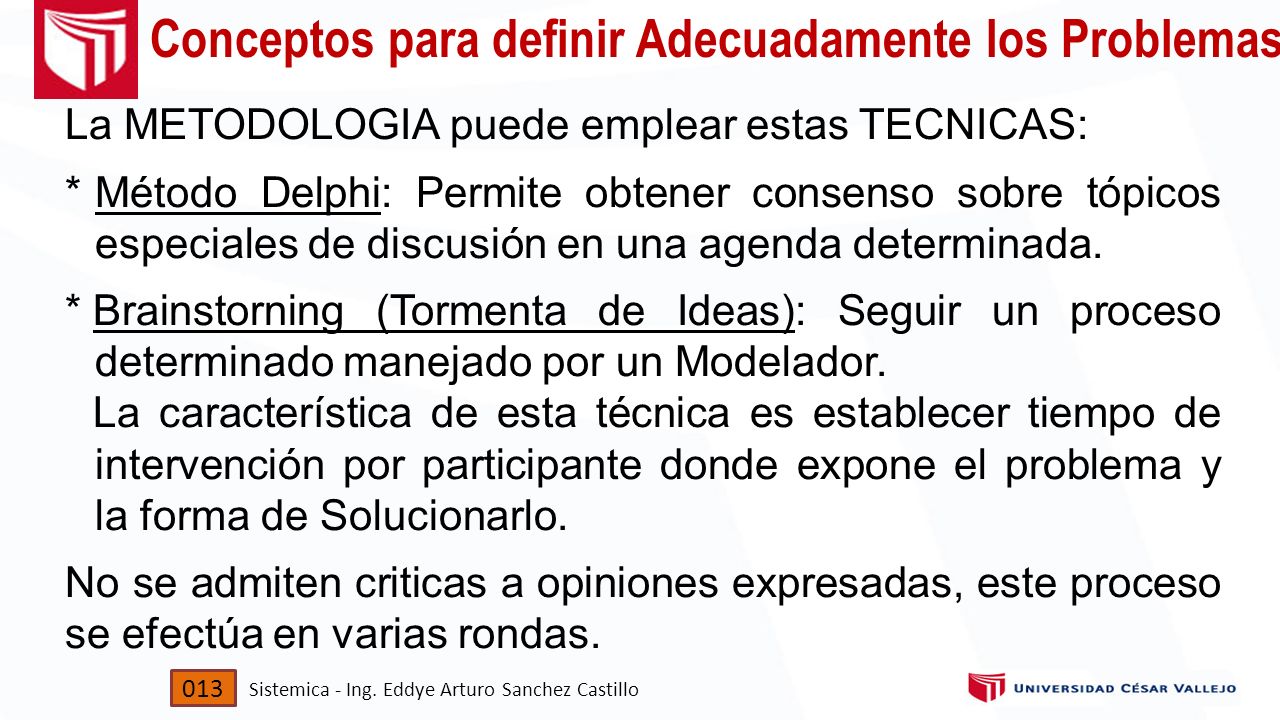 Conceptos para definir Adecuadamente los Problemas

La METODOLOGIA puede emplear estas TECNICAS:

* Método Delphi: Permite obtener consenso sobre tópicos especiales de discusión en una agenda determinada.

* Brainstorning (Tormenta de Ideas): Seguir un proceso determinado manejado por un Modelador.
La característica de esta técnica es establecer tiempo de intervención por participante donde expone el problema y la forma de Solucionarlo.

No se admiten criticas a opiniones expresadas, este proceso se efectúa en varias rondas.

013 Sistemica - Ing. Eddye Arturo Sanchez Castillo

UNIVERSIDAD CÉSAR VALLEJO